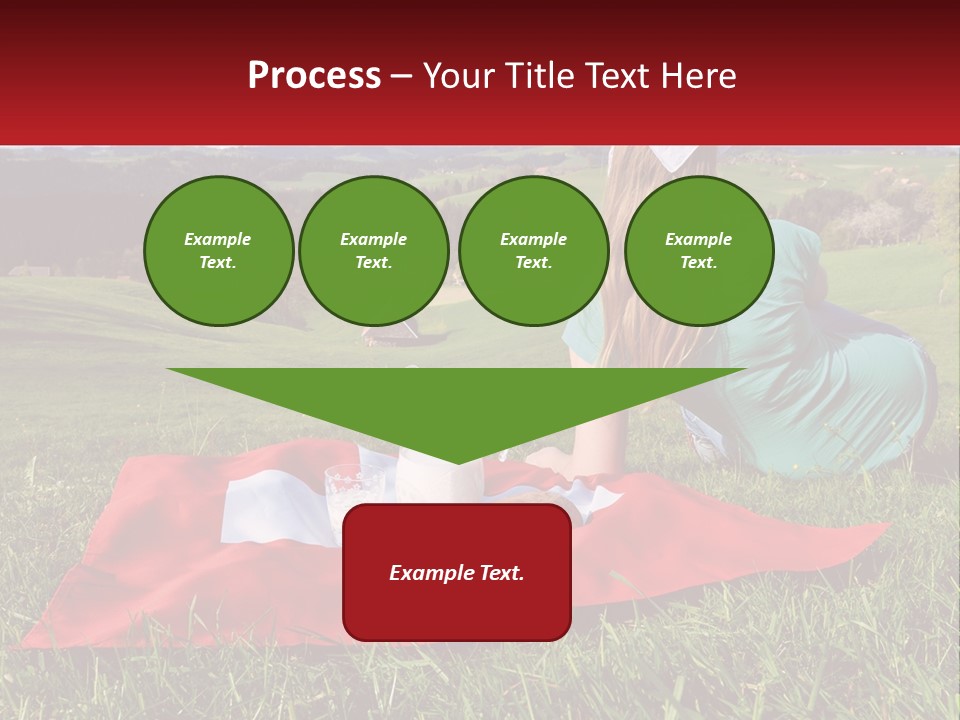 Process – Your Title Text Here

Example Text.

Example Text.

Example Text.

Example Text.

Example Text.